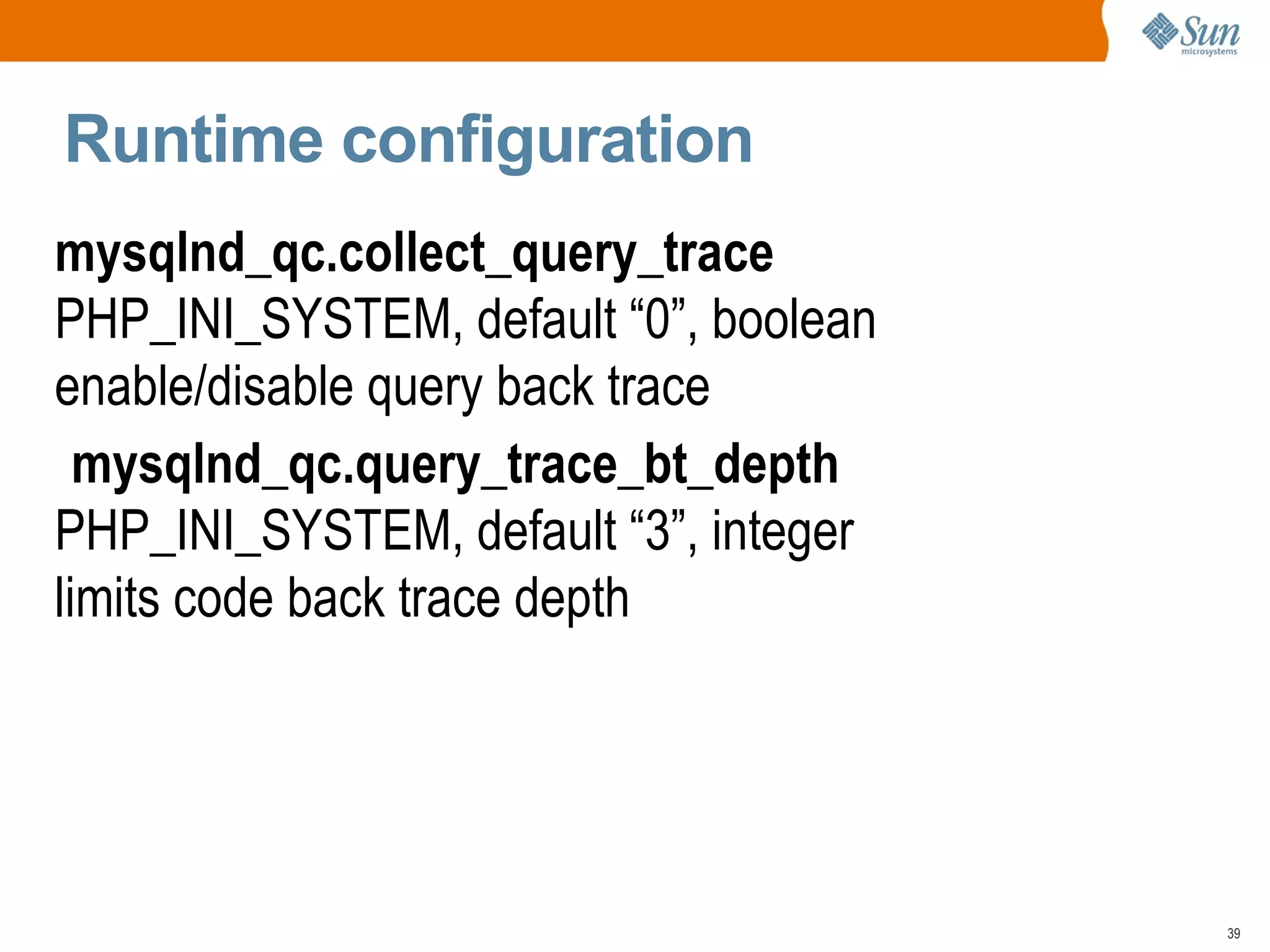 Sun microsystems

Runtime configuration

mysqlnd_qc.collect_query_trace
PHP_INI_SYSTEM, default “0”, boolean
enable/disable query back trace

mysqlnd_qc.query_trace_bt_depth
PHP_INI_SYSTEM, default “3”, integer
limits code back trace depth

39